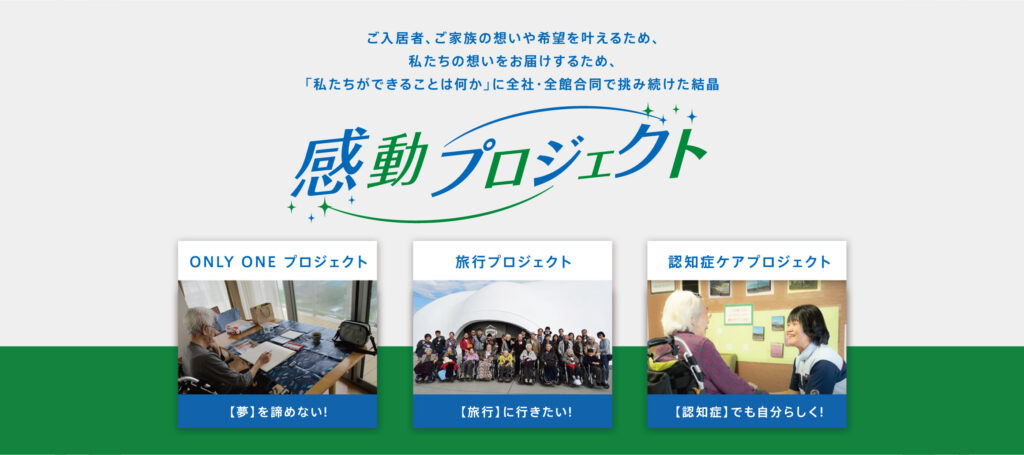 ご入居者、ご家族の想いや希望を叶えるため、
私たちの想いをお届けするため、
「私たちができることは何か」に全社・全館合同で挑み続けた結晶

感動プロジェクト

ONLY ONE プロジェクト

【夢】を諦めない!

旅行プロジェクト

【旅行】に行きたい!

認知症ケアプロジェクト

【認知症】でも自分らしく!